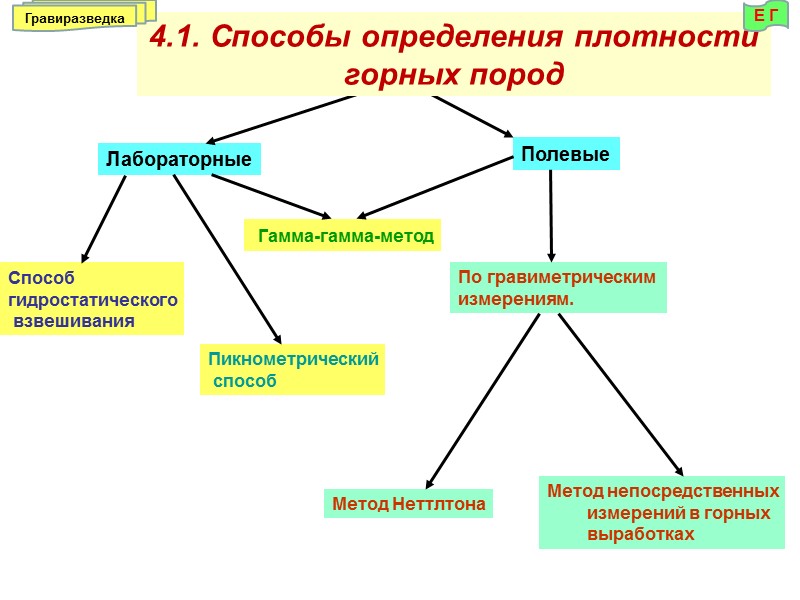 Гравиразведка

Е Г

4.1. Способы определения плотности горных пород

Лабораторные

Полевые

Гамма-гамма-метод

Способ гидростатического взвешивания

Пикнометрический способ

По гравиметрическим измерениям.

Метод Неттлтона

Метод непосредственных измерений в горных выработках